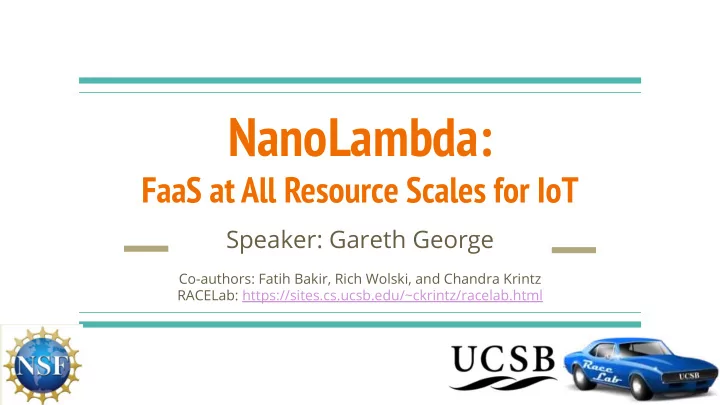 NanoLambda:
FaaS at All Resource Scales for IoT

Speaker: Gareth George

Co-authors: Fatih Bakir, Rich Wolski, and Chandra Krintz
RACELab: https://sites.cs.ucsb.edu/~ckrintz/racelab.html

NSF

UCSB

Race Lab

UCSB